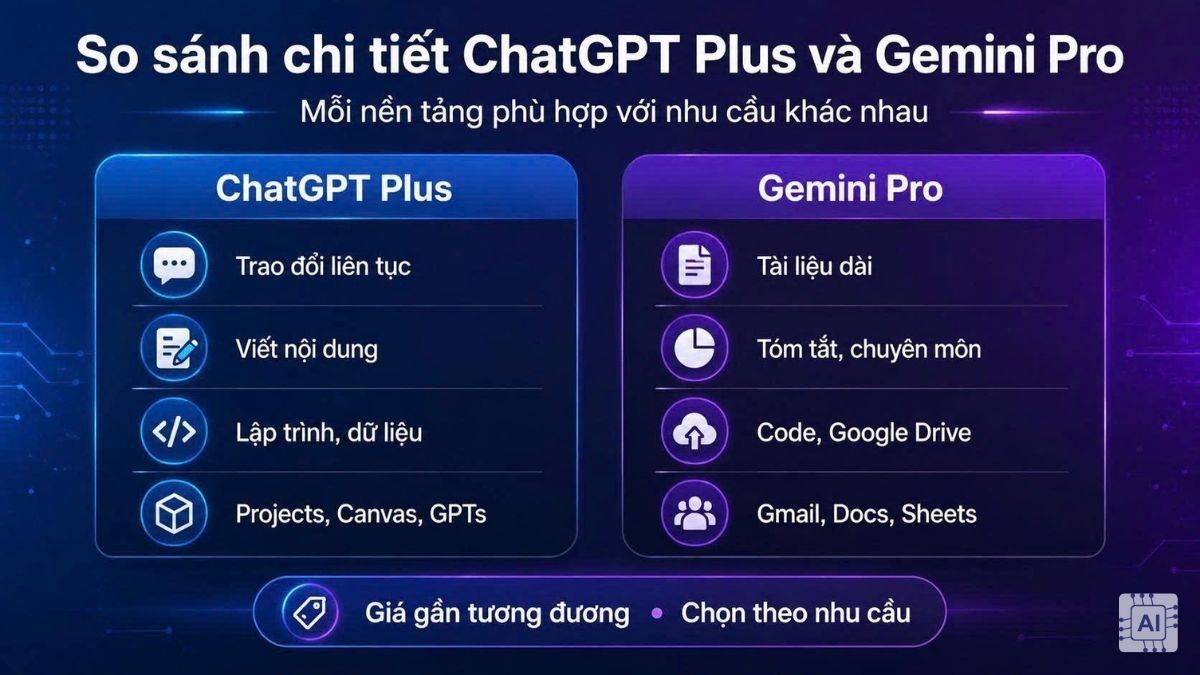 So sánh chi tiết ChatGPT Plus và Gemini Pro

Mỗi nền tảng phù hợp với nhu cầu khác nhau

ChatGPT Plus

Trao đổi liên tục

Viết nội dung

Lập trình, dữ liệu

Projects, Canvas, GPTs

Gemini Pro

Tài liệu dài

Tóm tắt, chuyên môn

Code, Google Drive

Gmail, Docs, Sheets

Giá gần tương đương • Chọn theo nhu cầu

AI